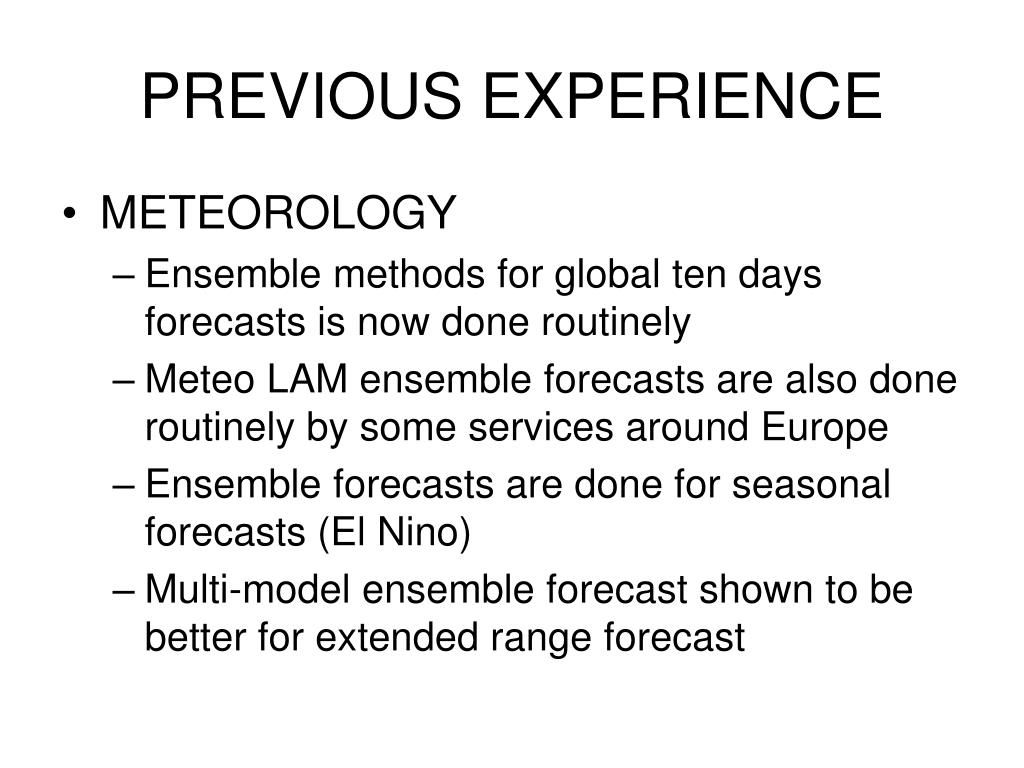 PREVIOUS EXPERIENCE

• METEOROLOGY
– Ensemble methods for global ten days forecasts is now done routinely
– Meteo LAM ensemble forecasts are also done routinely by some services around Europe
– Ensemble forecasts are done for seasonal forecasts (El Nino)
– Multi-model ensemble forecast shown to be better for extended range forecast